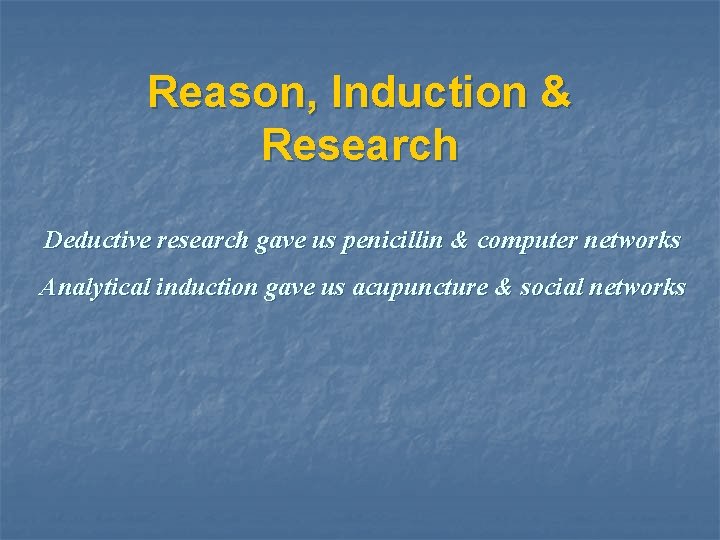 Reason, Induction & Research

Deductive research gave us penicillin & computer networks

Analytical induction gave us acupuncture & social networks